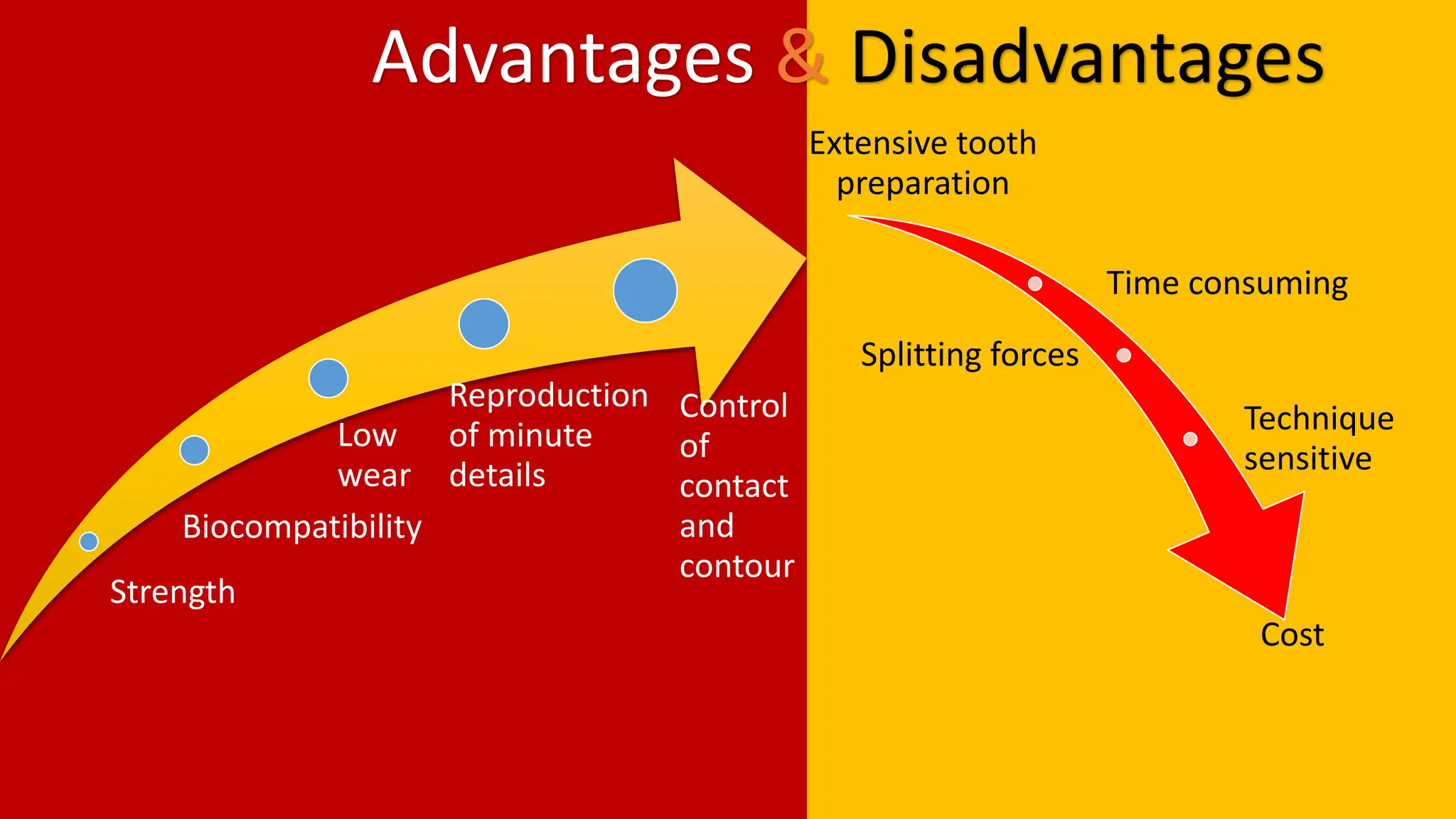 Advantages & Disadvantages

Strength

Biocompatibility

Low wear

Reproduction of minute details

Control of contact and contour

Extensive tooth preparation

Time consuming

Splitting forces

Technique sensitive

Cost